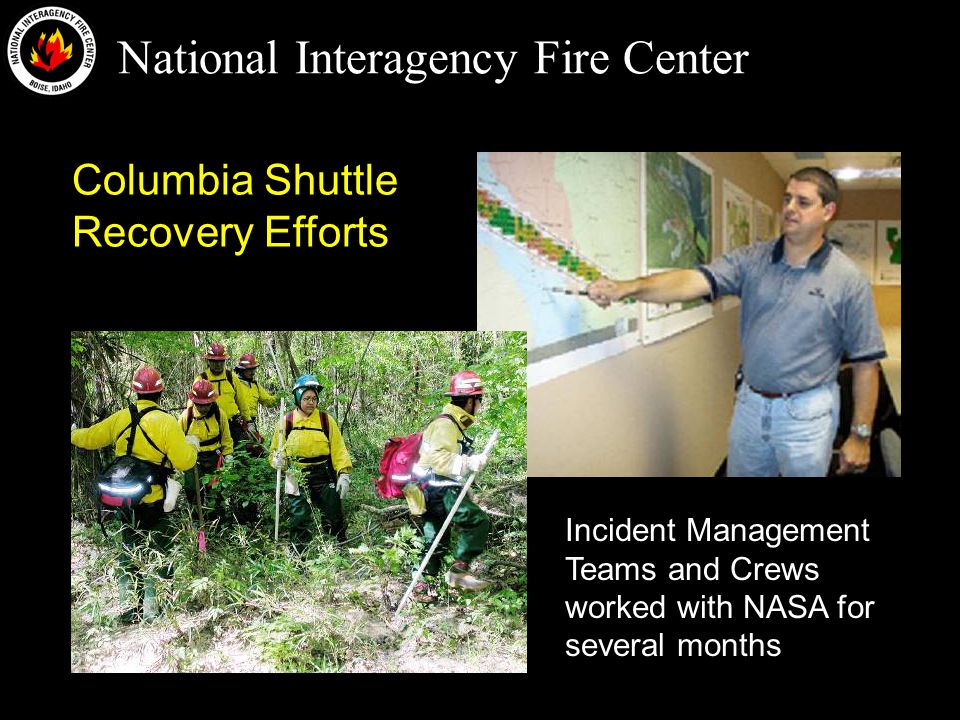 NATIONAL INTERAGENCY FIRE CENTER
BOISE, IDAHO

National Interagency Fire Center

Columbia Shuttle Recovery Efforts

Incident Management Teams and Crews worked with NASA for several months